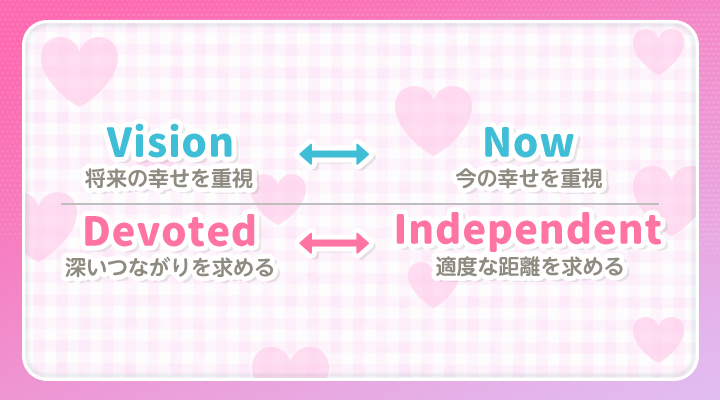 Vision
将来の幸せを重視

Now
今の幸せを重視

Devoted
深いつながりを求める

Independent
適度な距離を求める